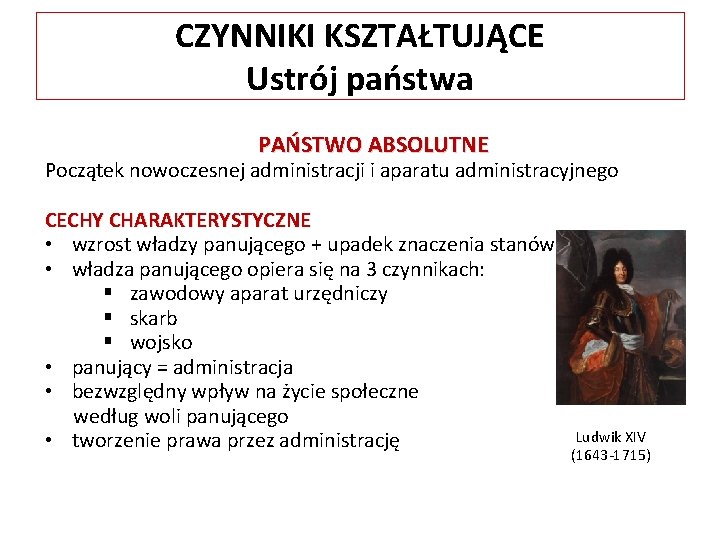 CZYNNIKI KSZTAŁTUJĄCE
Ustrój państwa

PAŃSTWO ABSOLUTNE
Początek nowoczesnej administracji i aparatu administracyjnego

CECHY CHARAKTERYSTYCZNE
• wzrost władzy panującego + upadek znaczenia stanów
• władza panującego opiera się na 3 czynnikach:
 ▪ zawodowy aparat urzędniczy
 ▪ skarb
 ▪ wojsko
• panujący = administracja
• bezwzględny wpływ na życie społeczne według woli panującego
• tworzenie prawa przez administrację

Ludwik XIV
(1643-1715)